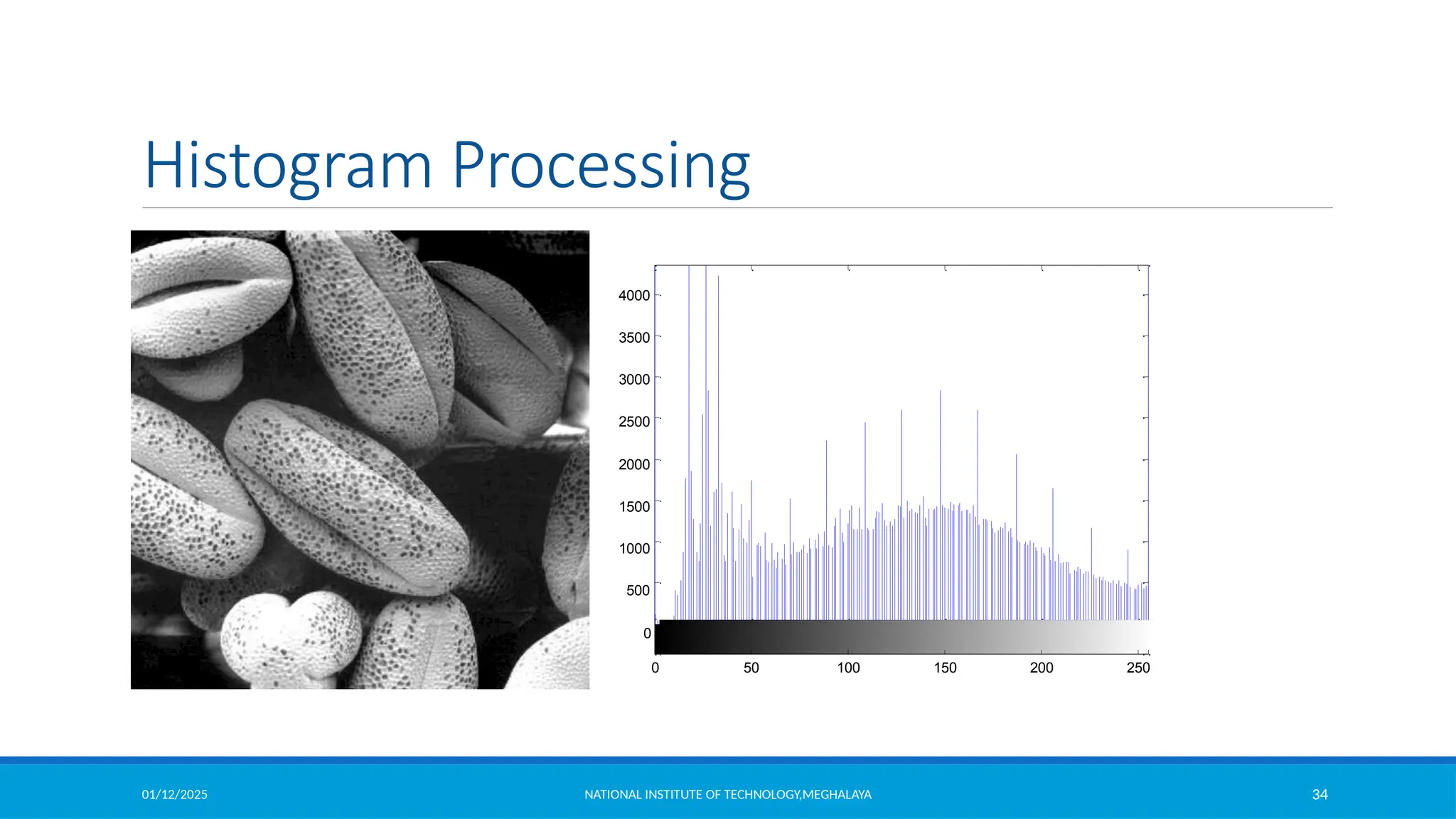 Histogram Processing

4000
3500
3000
2500
2000
1500
1000
500
0

0 50 100 150 200 250

01/12/2025

NATIONAL INSTITUTE OF TECHNOLOGY,MEGHALAYA

34